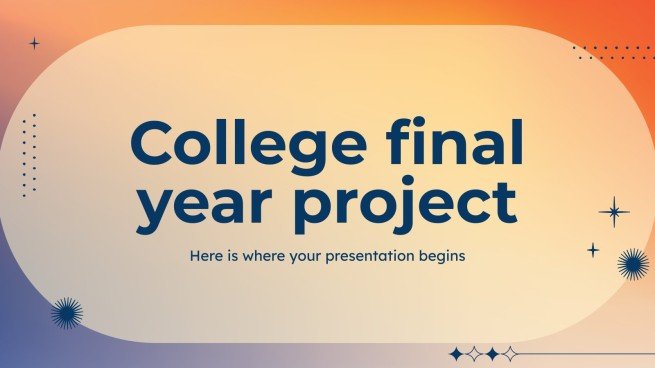 College final year project

Here is where your presentation begins